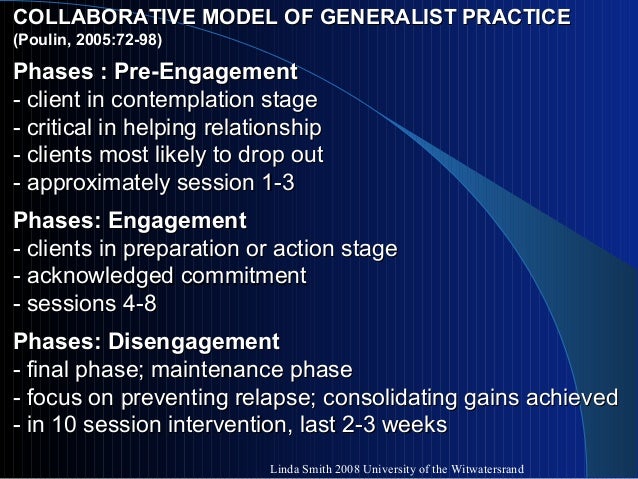 COLLABORATIVE MODEL OF GENERALIST PRACTICE
(Poulin, 2005:72-98)

Phases : Pre-Engagement
- client in contemplation stage
- critical in helping relationship
- clients most likely to drop out
- approximately session 1-3

Phases: Engagement
- clients in preparation or action stage
- acknowledged commitment
- sessions 4-8

Phases: Disengagement
- final phase; maintenance phase
- focus on preventing relapse; consolidating gains achieved
- in 10 session intervention, last 2-3 weeks

Linda Smith 2008 University of the Witwatersrand